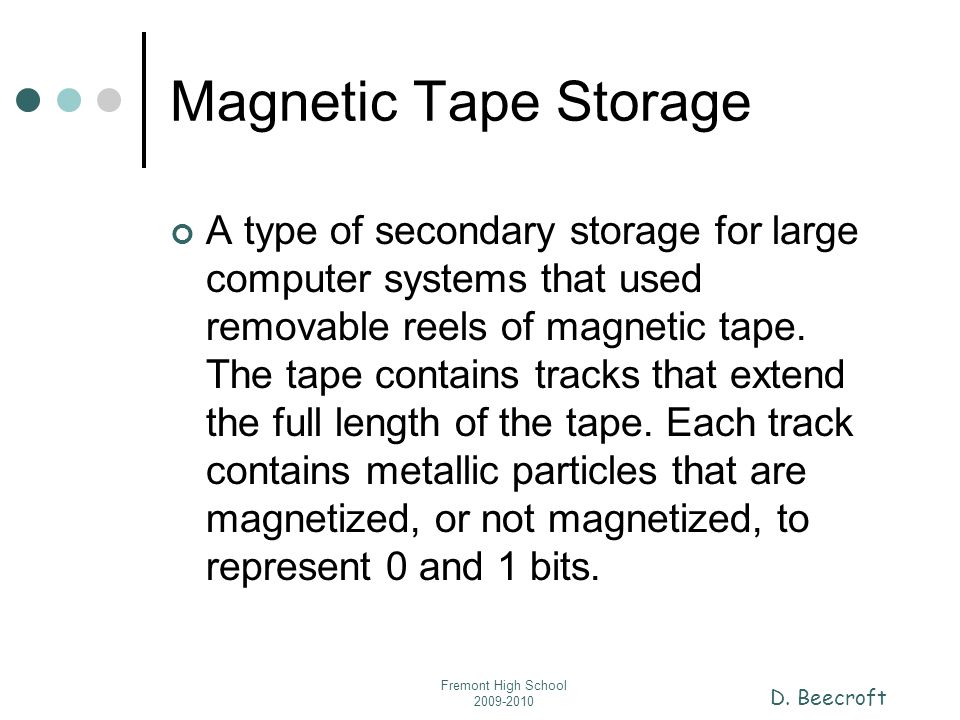 Magnetic Tape Storage

A type of secondary storage for large computer systems that used removable reels of magnetic tape. The tape contains tracks that extend the full length of the tape. Each track contains metallic particles that are magnetized, or not magnetized, to represent 0 and 1 bits.

Fremont High School
2009-2010

D. Beecroft